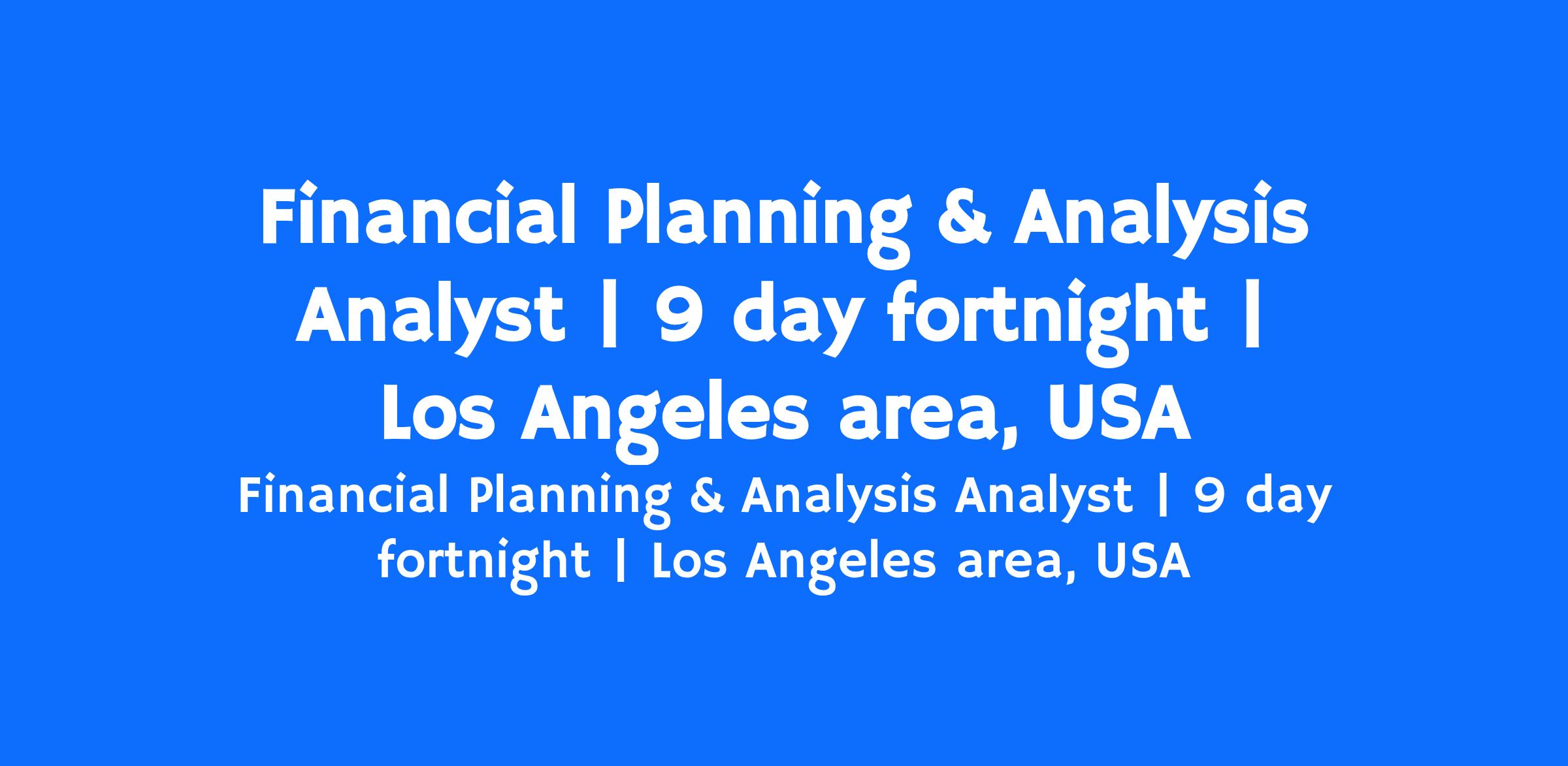 Financial Planning & Analysis Analyst | 9 day fortnight | Los Angeles area, USA

Financial Planning & Analysis Analyst | 9 day fortnight | Los Angeles area, USA